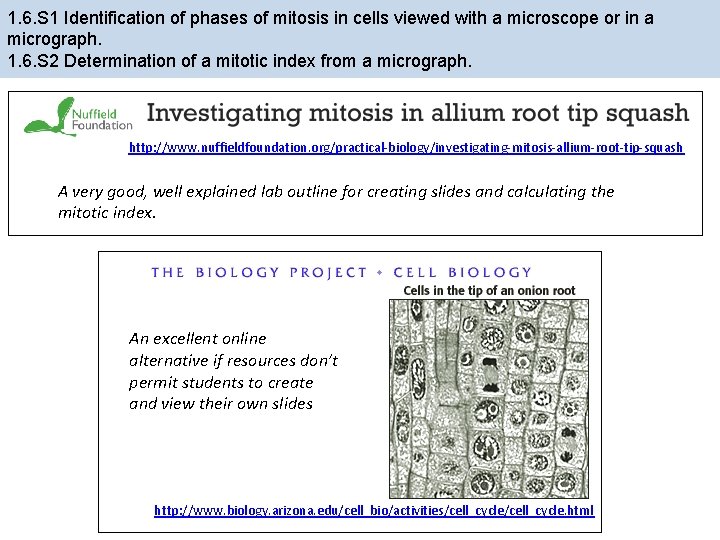 1.6.S1 Identification of phases of mitosis in cells viewed with a microscope or in a micrograph.
1.6.S2 Determination of a mitotic index from a micrograph.

Nuffield Foundation

Investigating mitosis in allium root tip squash

http://www.nuffieldfoundation.org/practical-biology/investigating-mitosis-allium-root-tip-squash

A very good, well explained lab outline for creating slides and calculating the mitotic index.

THE BIOLOGY PROJECT • CELL BIOLOGY

Cells in the tip of an onion root

An excellent online alternative if resources don't permit students to create and view their own slides

http://www.biology.arizona.edu/cell_bio/activities/cell_cycle/cell_cycle.html